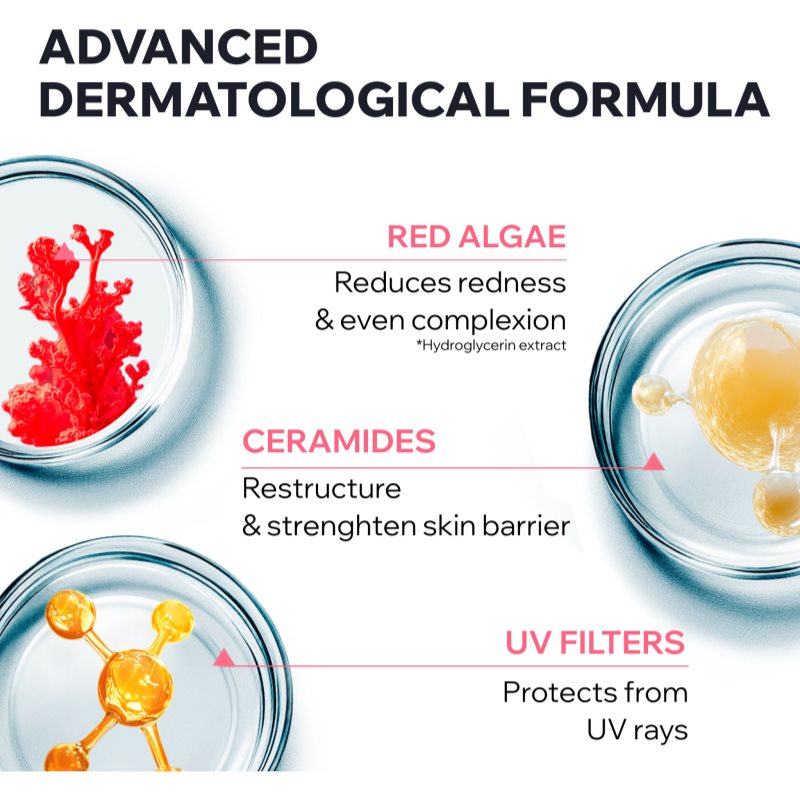 ADVANCED DERMATOLOGICAL FORMULA

RED ALGAE
Reduces redness & even complexion
*Hydroglycerin extract

CERAMIDES
Restructure & strenghten skin barrier

UV FILTERS
Protects from UV rays